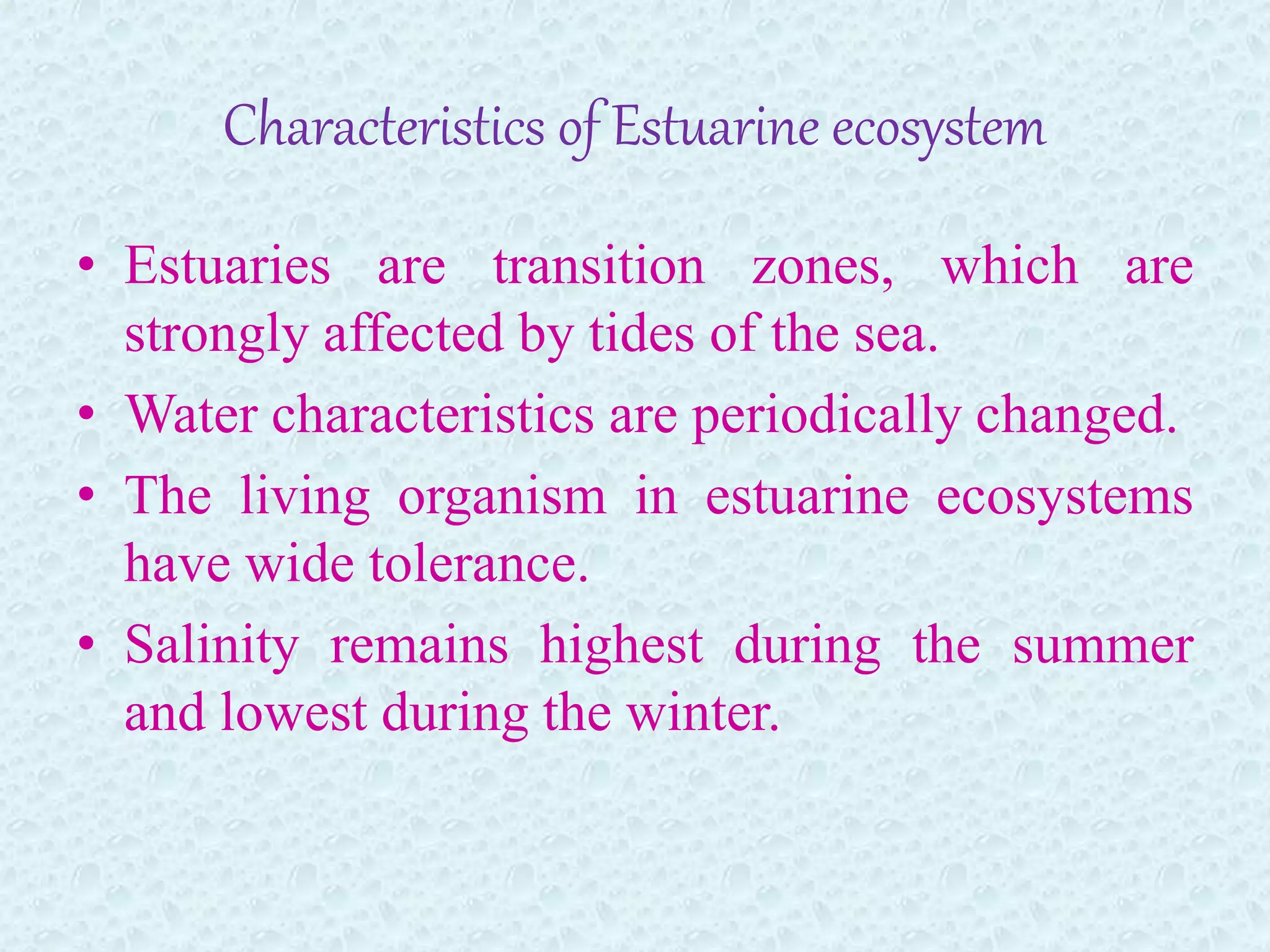 Characteristics of Estuarine ecosystem

• Estuaries are transition zones, which are strongly affected by tides of the sea.
• Water characteristics are periodically changed.
• The living organism in estuarine ecosystems have wide tolerance.
• Salinity remains highest during the summer and lowest during the winter.